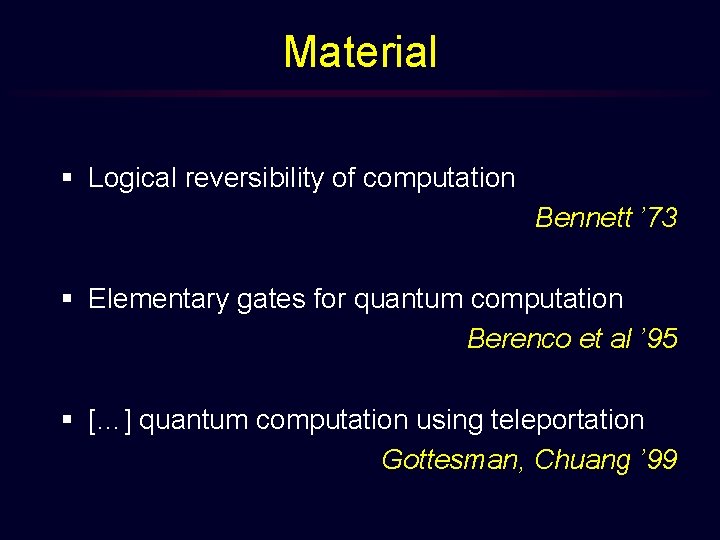 Material

▪ Logical reversibility of computation

Bennett '73

▪ Elementary gates for quantum computation

Berenco et al '95

▪ [...] quantum computation using teleportation

Gottesman, Chuang '99